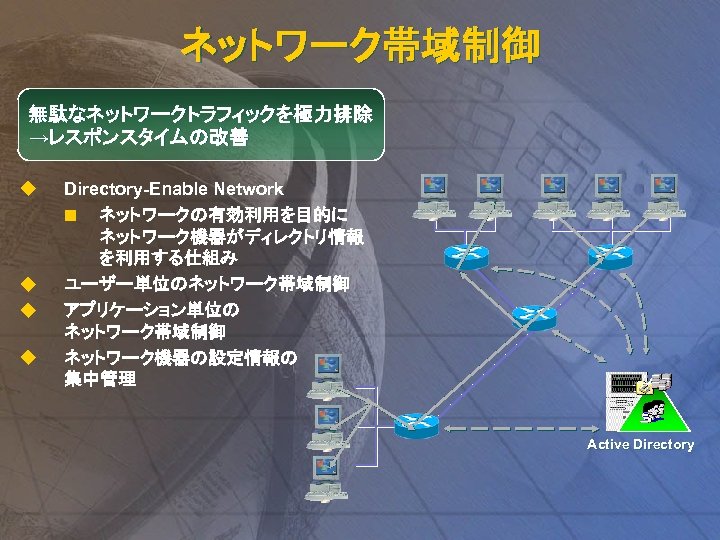 ネットワーク帯域制御

無駄なネットワークトラフィックを極力排除
→レスポンスタイムの改善

◆ Directory-Enable Network
■ ネットワークの有効利用を目的にネットワーク機器がディレクトリ情報を利用する仕組み
◆ ユーザー単位のネットワーク帯域制御
◆ アプリケーション単位のネットワーク帯域制御
◆ ネットワーク機器の設定情報の集中管理

Active Directory